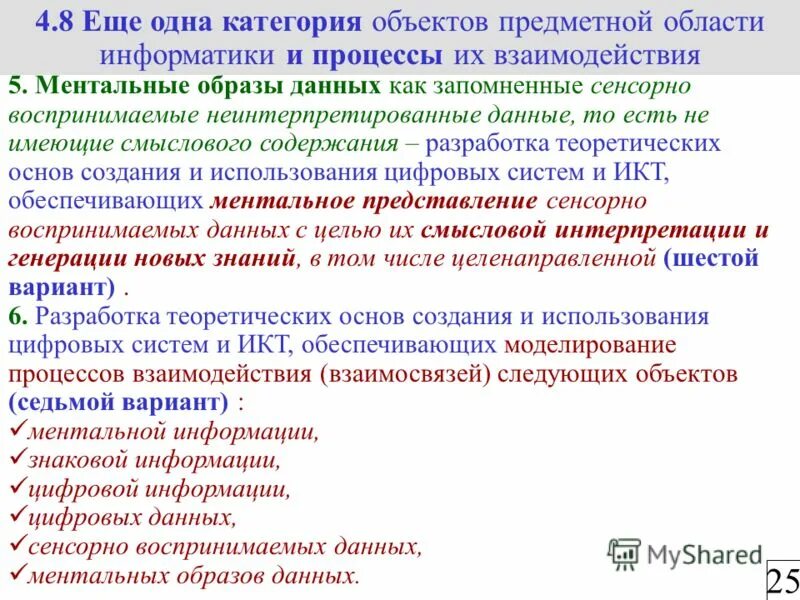 4.8 Еще одна категория объектов предметной области информатики и процессы их взаимодействия

5. Ментальные образы данных как запомненные сенсорно воспринимаемые неинтерпретированные данные, то есть не имеющие смыслового содержания – разработка теоретических основ создания и использования цифровых систем и ИКТ, обеспечивающих ментальное представление сенсорно воспринимаемых данных с целью их смысловой интерпретации и генерации новых знаний, в том числе целенаправленной (шестой вариант) .

6. Разработка теоретических основ создания и использования цифровых систем и ИКТ, обеспечивающих моделирование процессов взаимодействия (взаимосвязей) следующих объектов (седьмой вариант) :

✓ментальной информации,
✓знаковой информации,
✓цифровой информации,
✓цифровых данных,
✓сенсорно воспринимаемых данных,
✓ментальных образов данных.

MyShared

25